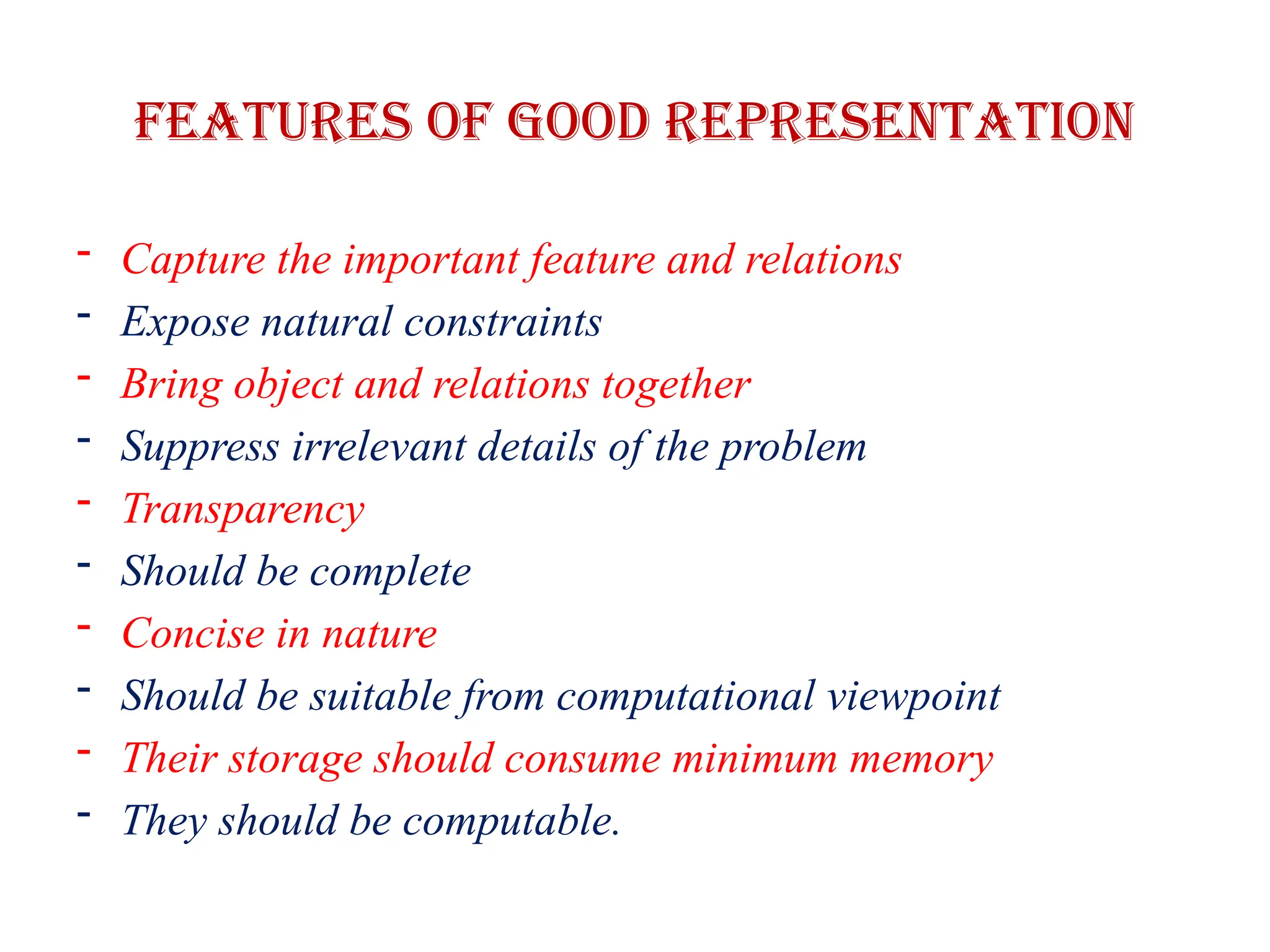 FEATURES OF GOOD REPRESENTATION

- Capture the important feature and relations
- Expose natural constraints
- Bring object and relations together
- Suppress irrelevant details of the problem
- Transparency
- Should be complete
- Concise in nature
- Should be suitable from computational viewpoint
- Their storage should consume minimum memory
- They should be computable.